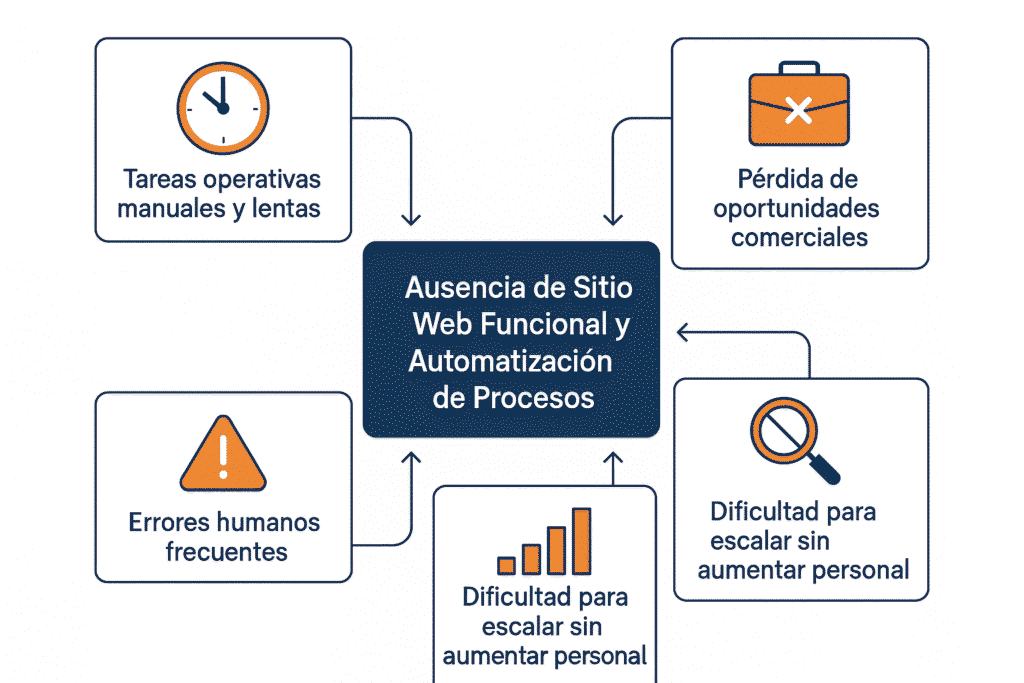 Tareas operativas manuales y lentas

Pérdida de oportunidades comerciales

Ausencia de Sitio Web Funcional y Automatización de Procesos

Errores humanos frecuentes

Dificultad para escalar sin aumentar personal

Dificultad para escalar sin aumentar personal